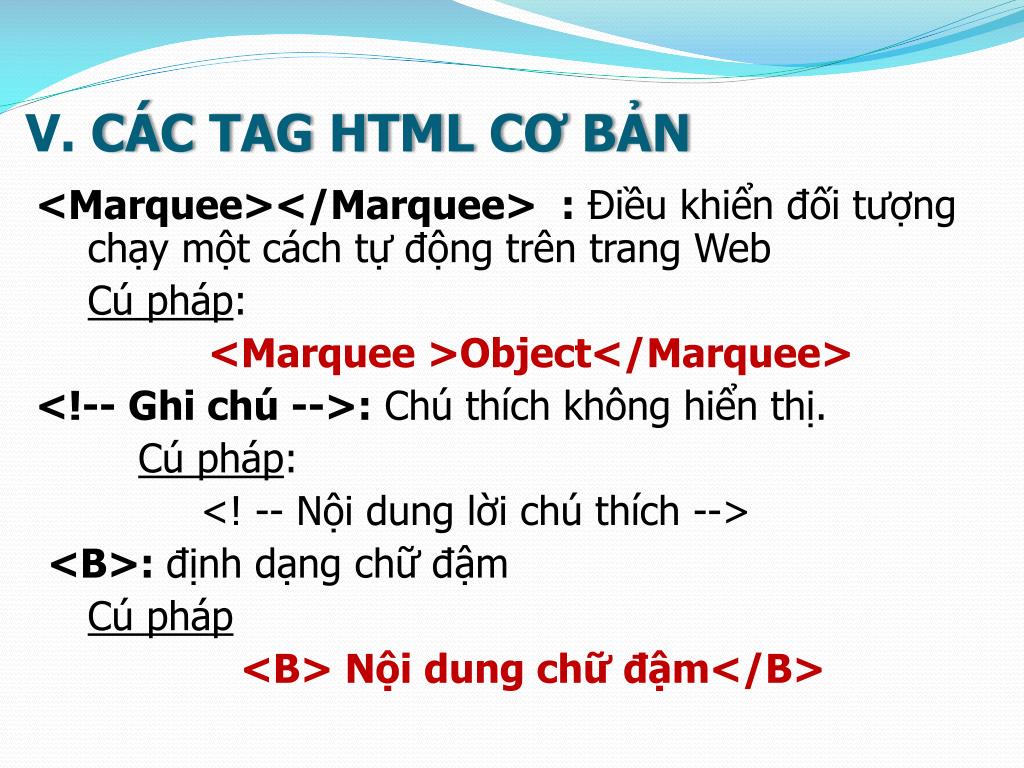 V. CÁC TAG HTML CƠ BẢN

<Marquee></Marquee> : Điều khiển đối tượng chạy một cách tự động trên trang Web

Cú pháp:

<Marquee >Object</Marquee>

<!-- Ghi chú -->: Chú thích không hiển thị.

Cú pháp:

<! -- Nội dung lời chú thích -->

<B>: định dạng chữ đậm

Cú pháp

<B> Nội dung chữ đậm</B>